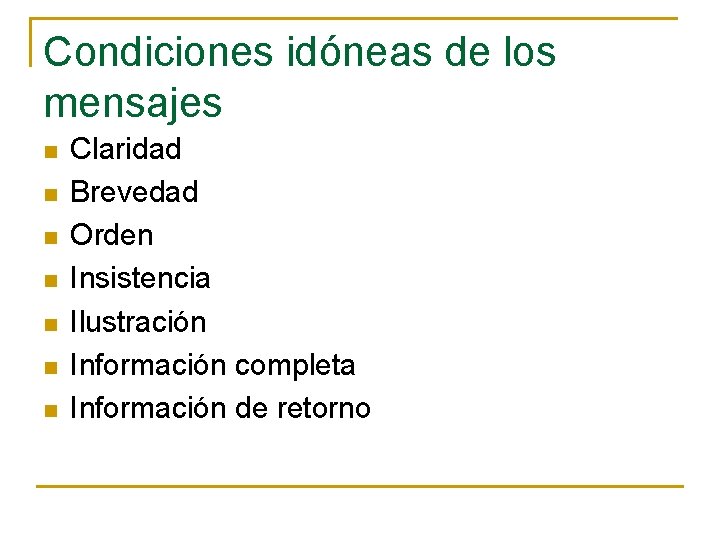 Condiciones idóneas de los mensajes

- Claridad
- Brevedad
- Orden
- Insistencia
- Ilustración
- Información completa
- Información de retorno